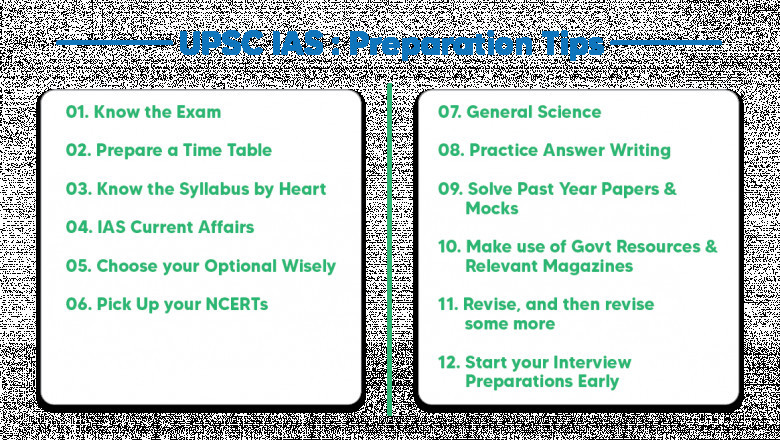 UPSC IAS : Preparation Tips

01. Know the Exam

02. Prepare a Time Table

03. Know the Syllabus by Heart

04. IAS Current Affairs

05. Choose your Optional Wisely

06. Pick Up your NCERTs

07. General Science

08. Practice Answer Writing

09. Solve Past Year Papers & Mocks

10. Make use of Govt Resources & Relevant Magazines

11. Revise, and then revise some more

12. Start your Interview Preparations Early